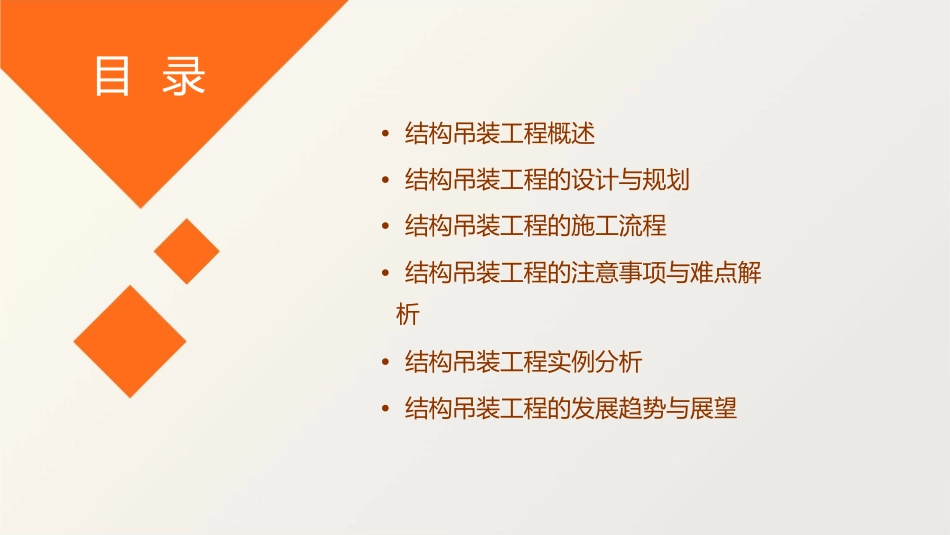 目 录

• 结构吊装工程概述
• 结构吊装工程的设计与规划
• 结构吊装工程的施工流程
• 结构吊装工程的注意事项与难点解析
• 结构吊装工程实例分析
• 结构吊装工程的发展趋势与展望